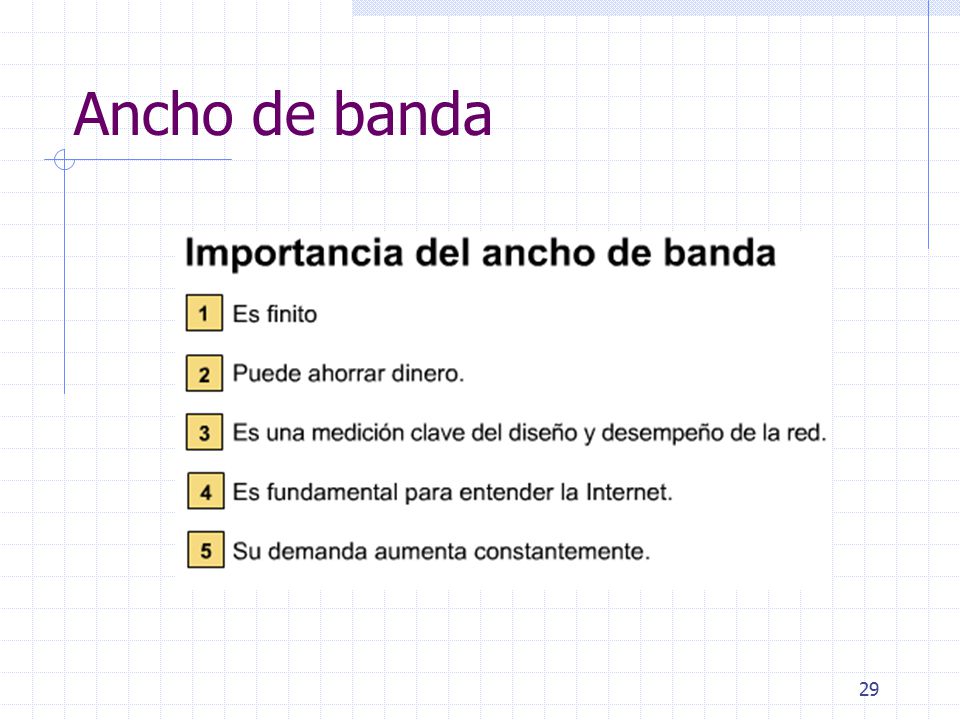 Ancho de banda

Importancia del ancho de banda

1 Es finito

2 Puede ahorrar dinero.

3 Es una medición clave del diseño y desempeño de la red.

4 Es fundamental para entender la Internet.

5 Su demanda aumenta constantemente.

29